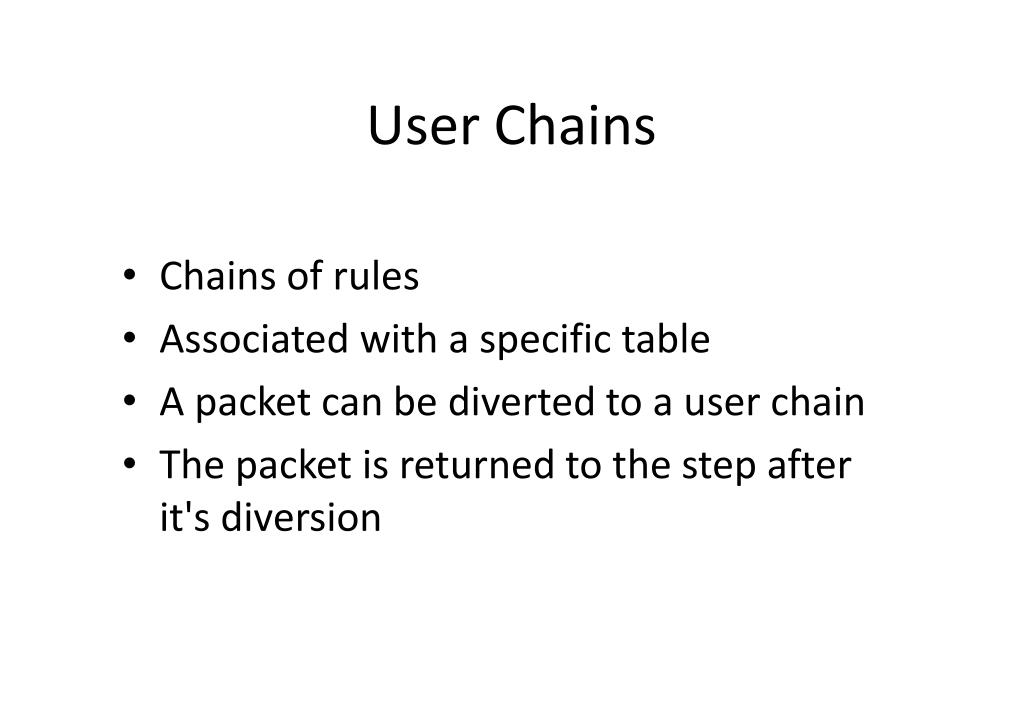 User Chains

• Chains of rules
• Associated with a specific table
• A packet can be diverted to a user chain
• The packet is returned to the step after it's diversion